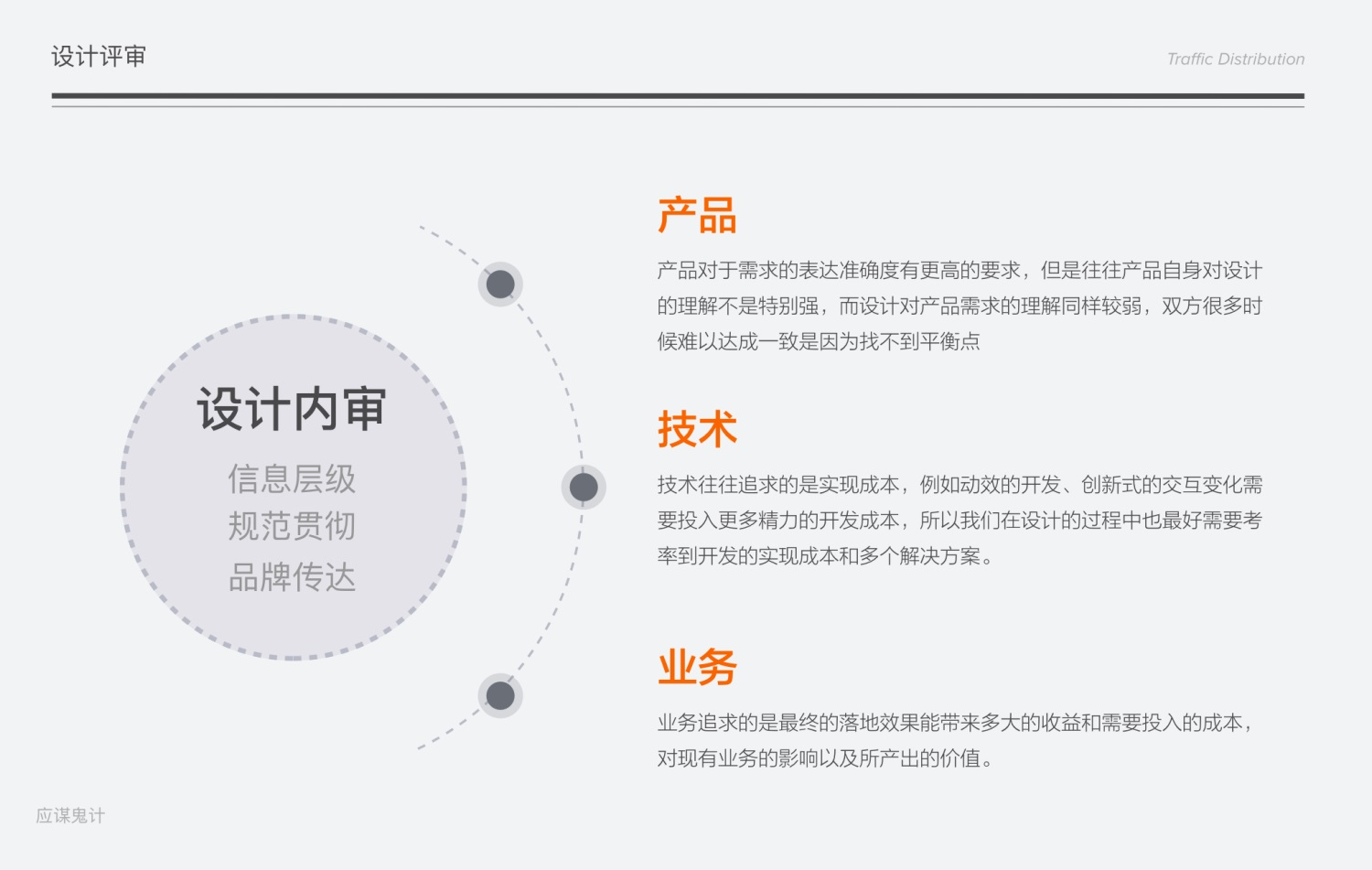 设计评审

Traffic Distribution

设计内审

信息层级
规范贯彻
品牌传达

产品

产品对于需求的表达准确度有更高的要求，但是往往产品自身对设计的理解不是特别强，而设计对产品需求的理解同样较弱，双方很多时候难以达成一致是因为找不到平衡点

技术

技术往往追求的是实现成本，例如动效的开发、创新式的交互变化需要投入更多精力的开发成本，所以我们在设计的过程中也最好需要考率到开发的实现成本和多个解决方案。

业务

业务追求的是最终的落地效果能带来多大的收益和需要投入的成本，对现有业务的影响以及所产出的价值。

应谋鬼计